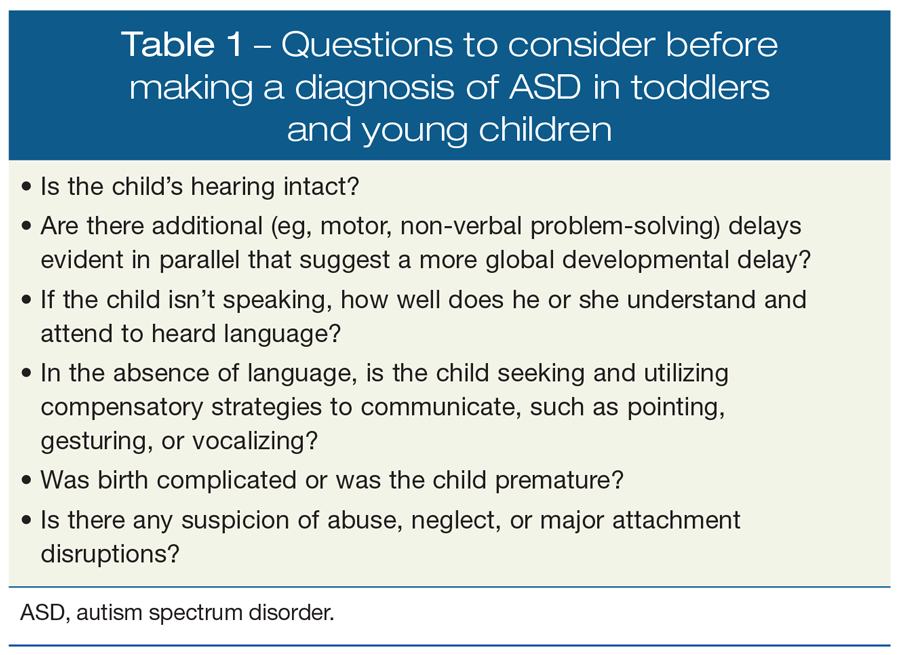 Table 1 – Questions to consider before making a diagnosis of ASD in toddlers and young children

• Is the child's hearing intact?
• Are there additional (eg, motor, non-verbal problem-solving) delays evident in parallel that suggest a more global developmental delay?
• If the child isn't speaking, how well does he or she understand and attend to heard language?
• In the absence of language, is the child seeking and utilizing compensatory strategies to communicate, such as pointing, gesturing, or vocalizing?
• Was birth complicated or was the child premature?
• Is there any suspicion of abuse, neglect, or major attachment disruptions?

ASD, autism spectrum disorder.